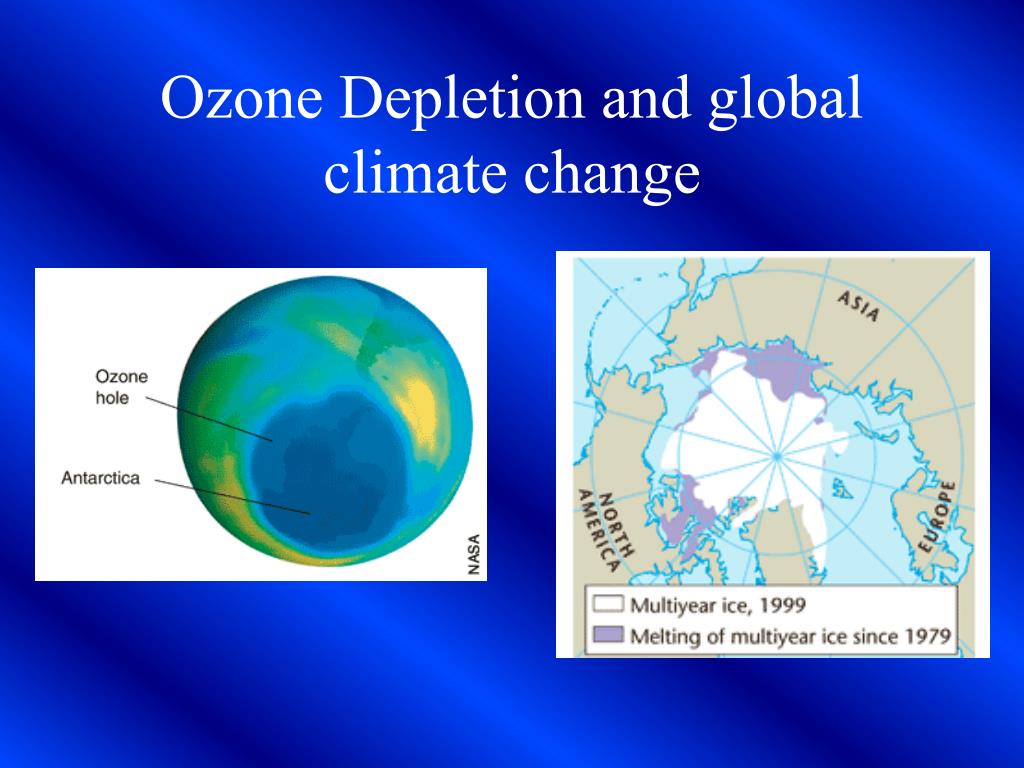 Ozone Depletion and global climate change

Ozone hole

Antarctica

NASA

ASIA

NORTH AMERICA

EUROPE

Multiyear ice, 1999

Melting of multiyear ice since 1979